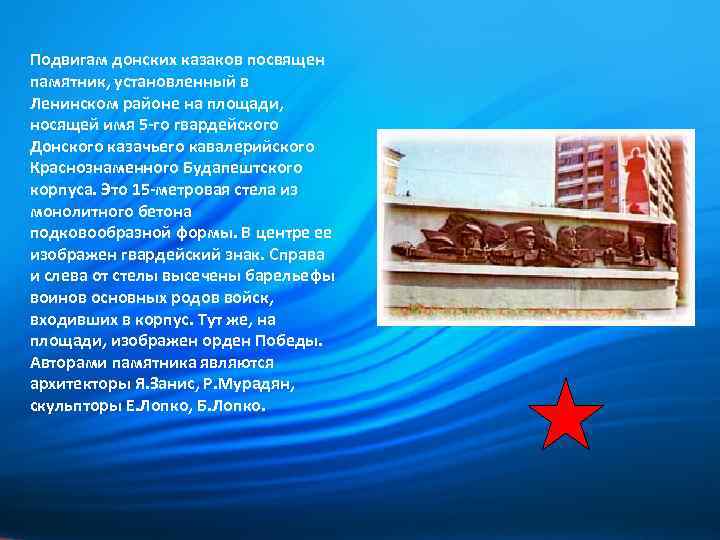 Подвигам донских казаков посвящен памятник, установленный в Ленинском районе на площади, носящей имя 5-го гвардейского Донского казачьего кавалерийского Краснознаменного Будапештского корпуса. Это 15-метровая стела из монолитного бетона подковообразной формы. В центре ее изображен гвардейский знак. Справа и слева от стелы высечены барельефы воинов основных родов войск, входивших в корпус. Тут же, на площади, изображен орден Победы. Авторами памятника являются архитекторы Я.Занис, Р.Мурадян, скульпторы Е.Лопко, Б.Лопко.